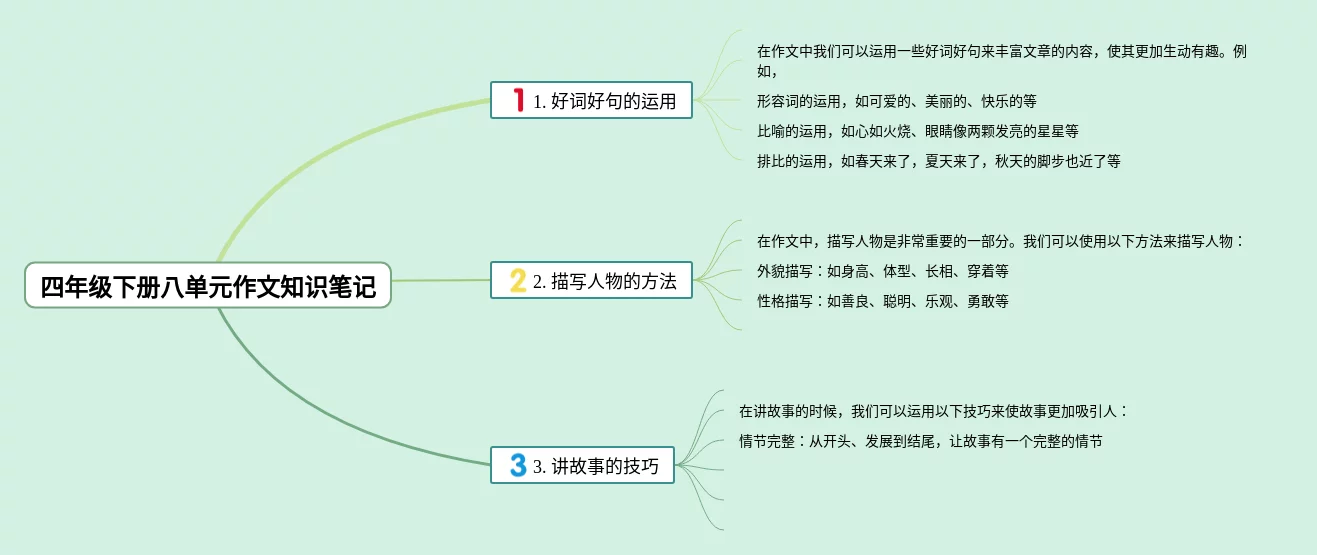 四年级下册八单元作文知识笔记

1 1. 好词好句的运用

在作文中我们可以运用一些好词好句来丰富文章的内容，使其更加生动有趣。例如，

形容词的运用，如可爱的、美丽的、快乐的等

比喻的运用，如心如火烧、眼睛像两颗发亮的星星等

排比的运用，如春天来了，夏天来了，秋天的脚步也近了等

2 2. 描写人物的方法

在作文中，描写人物是非常重要的一部分。我们可以使用以下方法来描写人物：

外貌描写：如身高、体型、长相、穿着等

性格描写：如善良、聪明、乐观、勇敢等

3 3. 讲故事的技巧

在讲故事的时候，我们可以运用以下技巧来使故事更加吸引人：

情节完整：从开头、发展到结尾，让故事有一个完整的情节